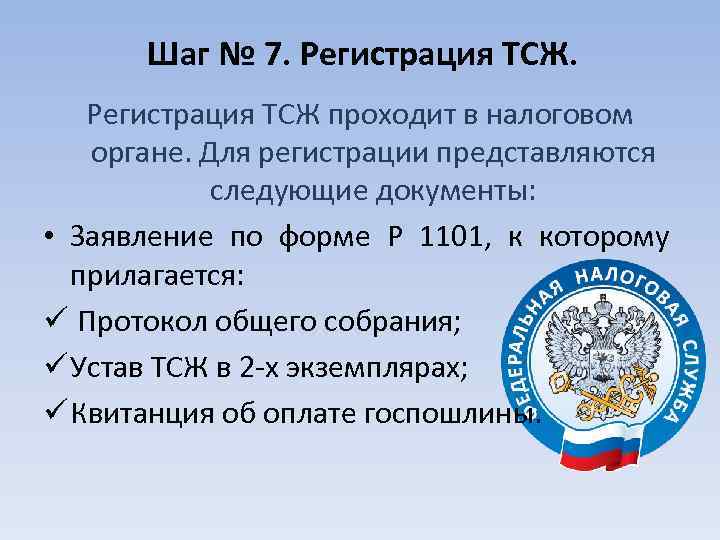 Шаг № 7. Регистрация ТСЖ.

Регистрация ТСЖ проходит в налоговом органе. Для регистрации представляются следующие документы:

• Заявление по форме Р 1101, к которому прилагается:

✓ Протокол общего собрания;

✓ Устав ТСЖ в 2-х экземплярах;

✓ Квитанция об оплате госпошлины.

ФЕДЕРАЛЬНАЯ НАЛОГОВАЯ СЛУЖБА